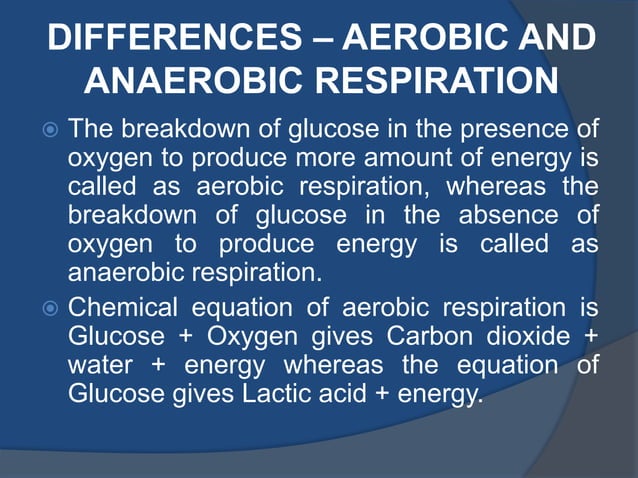 DIFFERENCES – AEROBIC AND ANAEROBIC RESPIRATION

The breakdown of glucose in the presence of oxygen to produce more amount of energy is called as aerobic respiration, whereas the breakdown of glucose in the absence of oxygen to produce energy is called as anaerobic respiration.

Chemical equation of aerobic respiration is Glucose + Oxygen gives Carbon dioxide + water + energy whereas the equation of Glucose gives Lactic acid + energy.